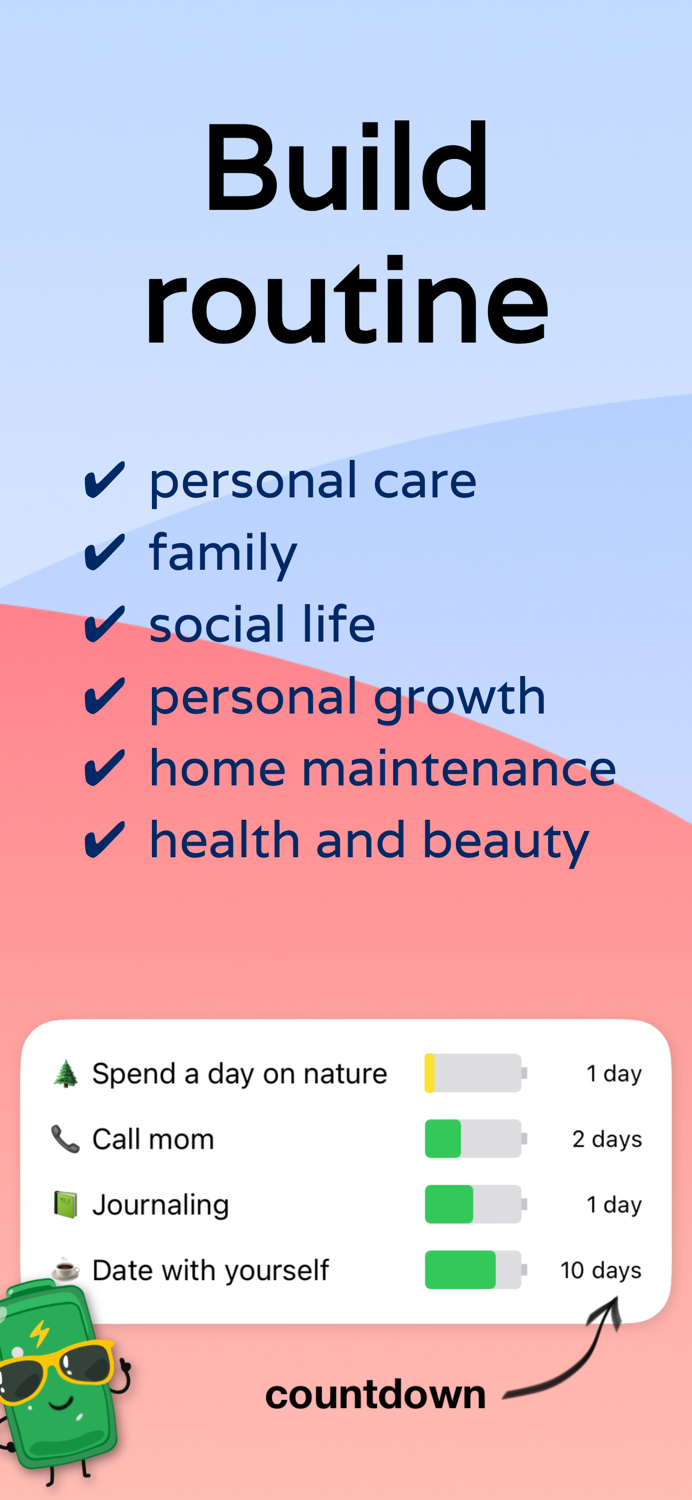 Build routine

✔ personal care
✔ family
✔ social life
✔ personal growth
✔ home maintenance
✔ health and beauty

🌲 Spend a day on nature 1 day
📞 Call mom 2 days
📗 Journaling 1 day
☕ Date with yourself 10 days

countdown